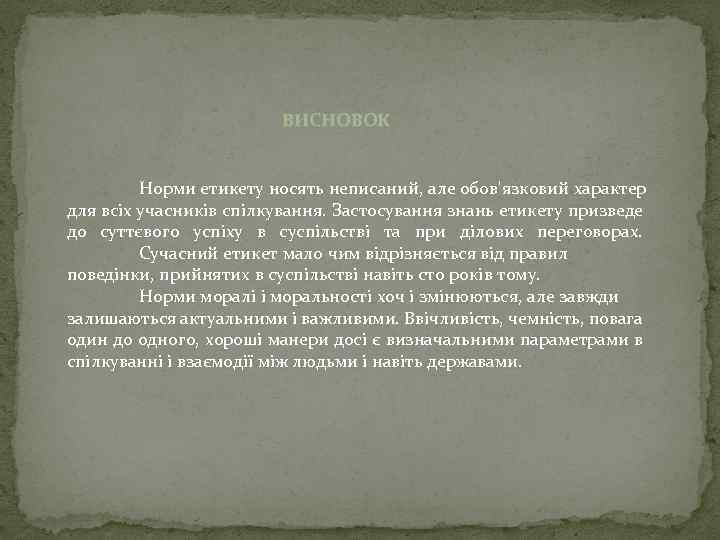 ВИСНОВОК

Норми етикету носять неписаний, але обов'язковий характер для всіх учасників спілкування. Застосування знань етикету призведе до суттєвого успіху в суспільстві та при ділових переговорах.

Сучасний етикет мало чим відрізняється від правил поведінки, прийнятих в суспільстві навіть сто років тому.

Норми моралі і моральності хоч і змінюються, але завжди залишаються актуальними і важливими. Ввічливість, чемність, повага один до одного, хороші манери досі є визначальними параметрами в спілкуванні і взаємодії між людьми і навіть державами.